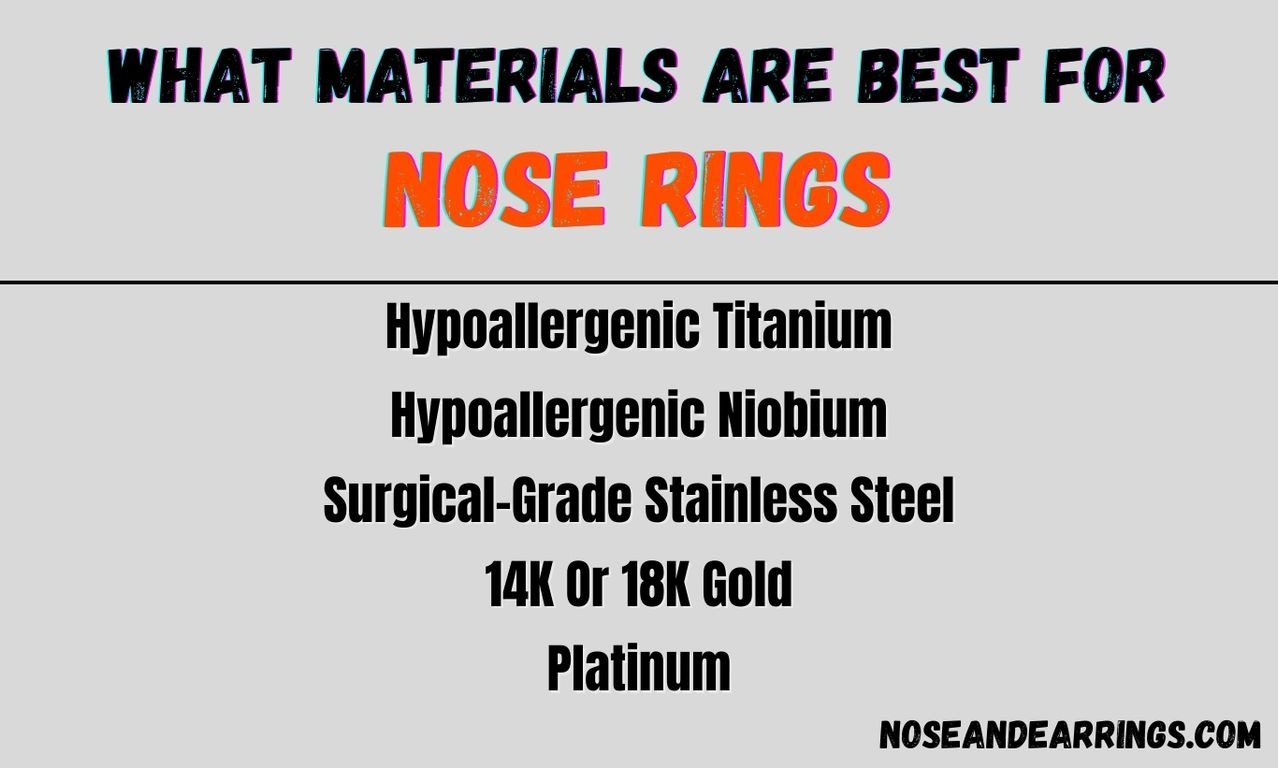 WHAT MATERIALS ARE BEST FOR
NOSE RINGS

Hypoallergenic Titanium
Hypoallergenic Niobium
Surgical-Grade Stainless Steel
14K Or 18K Gold
Platinum

NOSEANDEARRINGS.COM